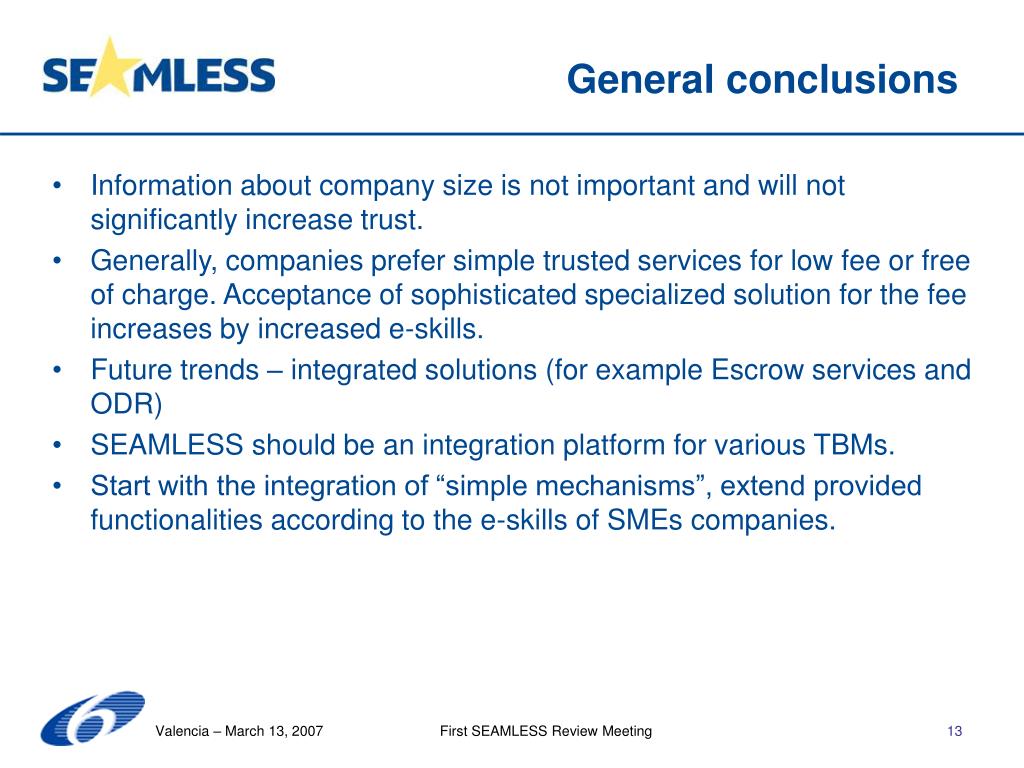 SEAMLESS

General conclusions

• Information about company size is not important and will not significantly increase trust.
• Generally, companies prefer simple trusted services for low fee or free of charge. Acceptance of sophisticated specialized solution for the fee increases by increased e-skills.
• Future trends – integrated solutions (for example Escrow services and ODR)
• SEAMLESS should be an integration platform for various TBMs.
• Start with the integration of “simple mechanisms”, extend provided functionalities according to the e-skills of SMEs companies.

Valencia – March 13, 2007

First SEAMLESS Review Meeting

13